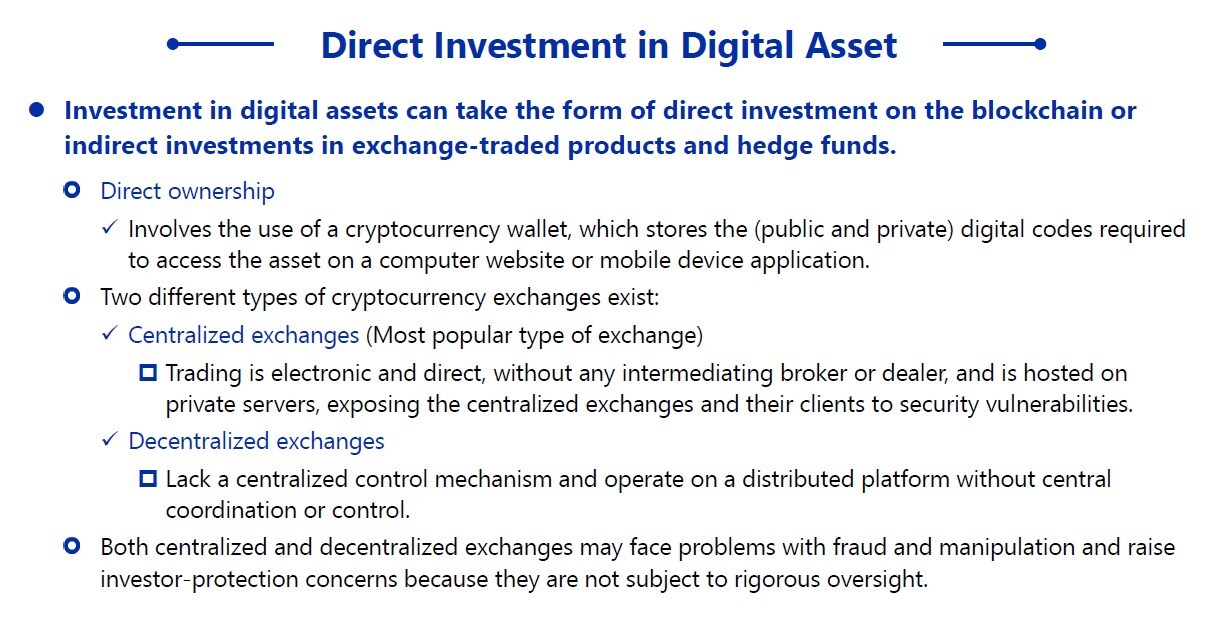 Direct Investment in Digital Asset

Investment in digital assets can take the form of direct investment on the blockchain or indirect investments in exchange-traded products and hedge funds.

Direct ownership

✓ Involves the use of a cryptocurrency wallet, which stores the (public and private) digital codes required to access the asset on a computer website or mobile device application.

Two different types of cryptocurrency exchanges exist:

✓ Centralized exchanges (Most popular type of exchange)

Trading is electronic and direct, without any intermediating broker or dealer, and is hosted on private servers, exposing the centralized exchanges and their clients to security vulnerabilities.

✓ Decentralized exchanges

Lack a centralized control mechanism and operate on a distributed platform without central coordination or control.

Both centralized and decentralized exchanges may face problems with fraud and manipulation and raise investor-protection concerns because they are not subject to rigorous oversight.